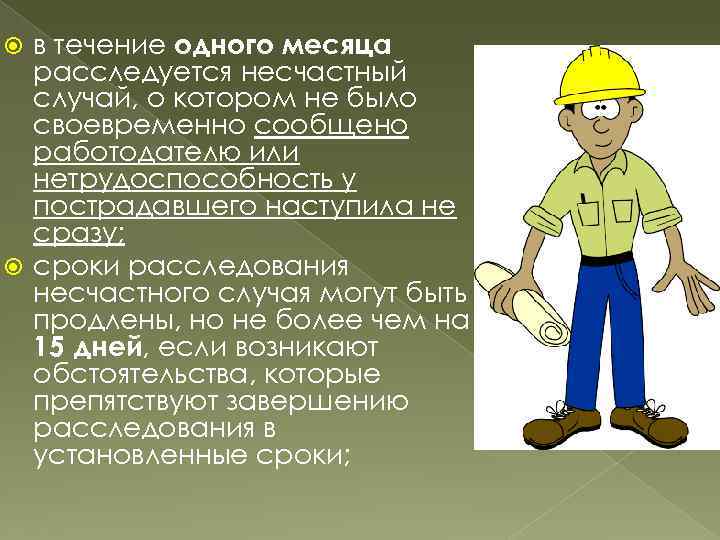 в течение одного месяца расследуется несчастный случай, о котором не было своевременно сообщено работодателю или нетрудоспособность у пострадавшего наступила не сразу;

сроки расследования несчастного случая могут быть продлены, но не более чем на 15 дней, если возникают обстоятельства, которые препятствуют завершению расследования в установленные сроки;